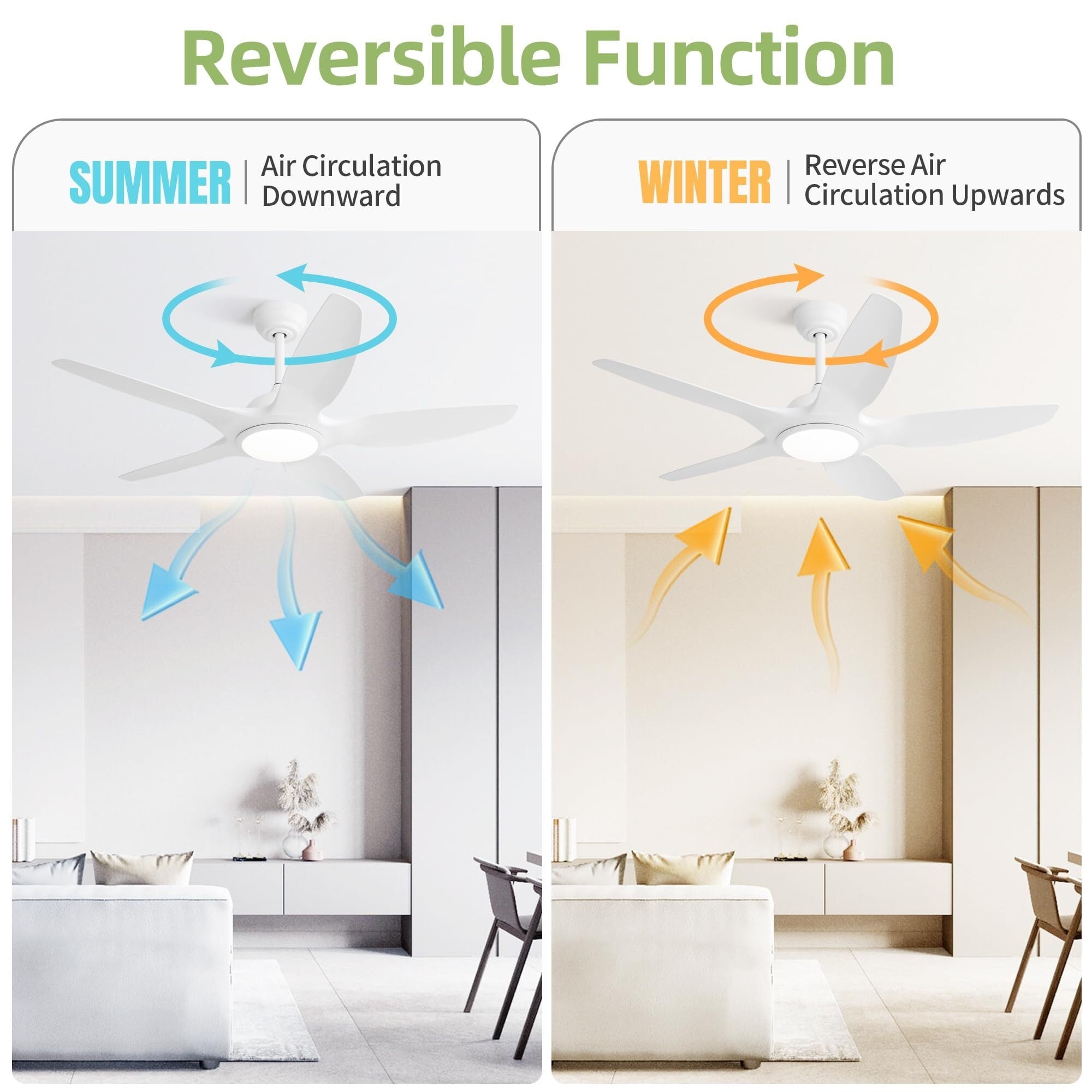 Reversible Function

SUMMER | Air Circulation Downward

WINTER | Reverse Air Circulation Upwards